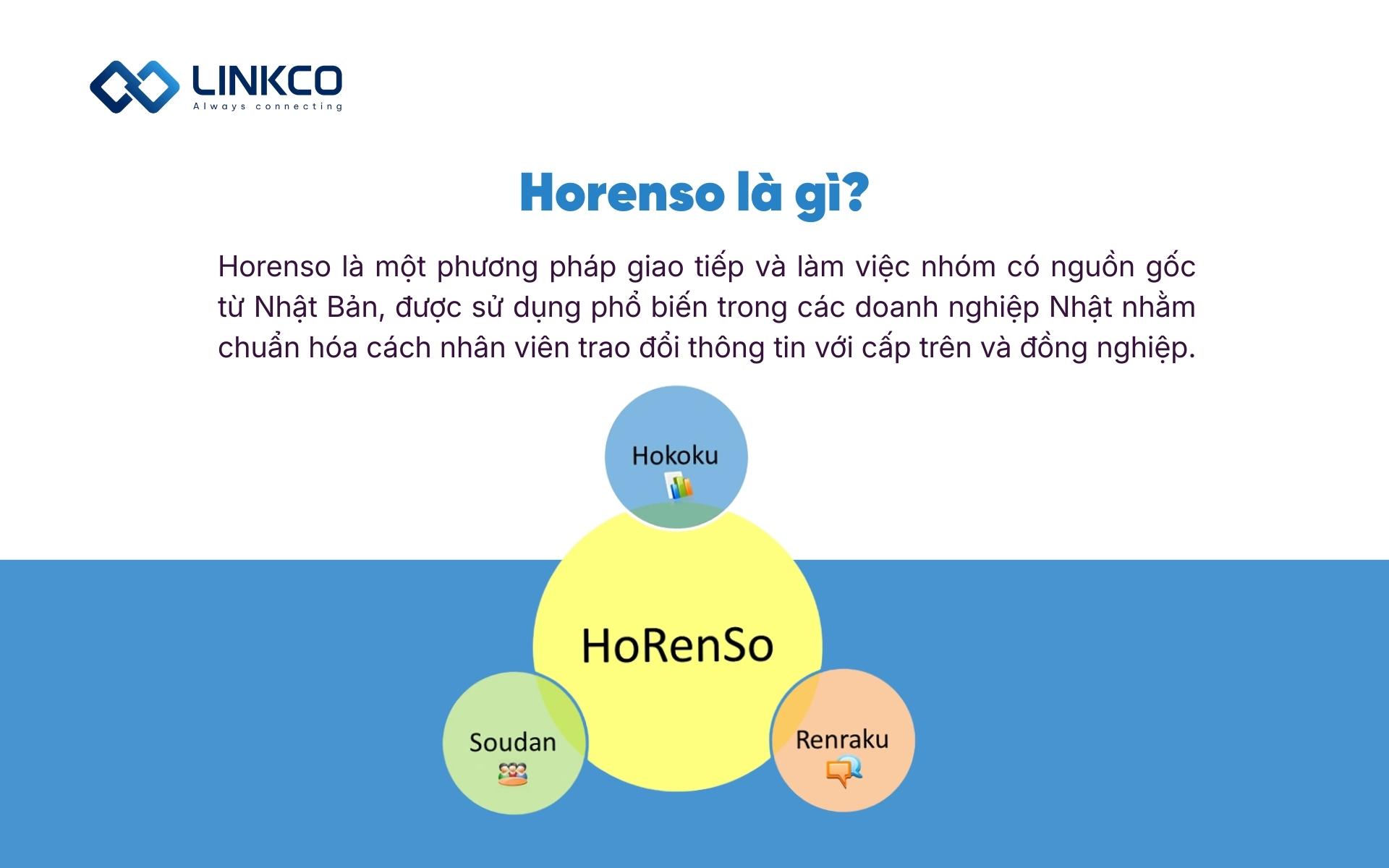 LINKCO
Always connecting

Horenso là gì?

Horenso là một phương pháp giao tiếp và làm việc nhóm có nguồn gốc từ Nhật Bản, được sử dụng phổ biến trong các doanh nghiệp Nhật nhằm chuẩn hóa cách nhân viên trao đổi thông tin với cấp trên và đồng nghiệp.

Hokoku

HoRenSo

Soudan

Renraku